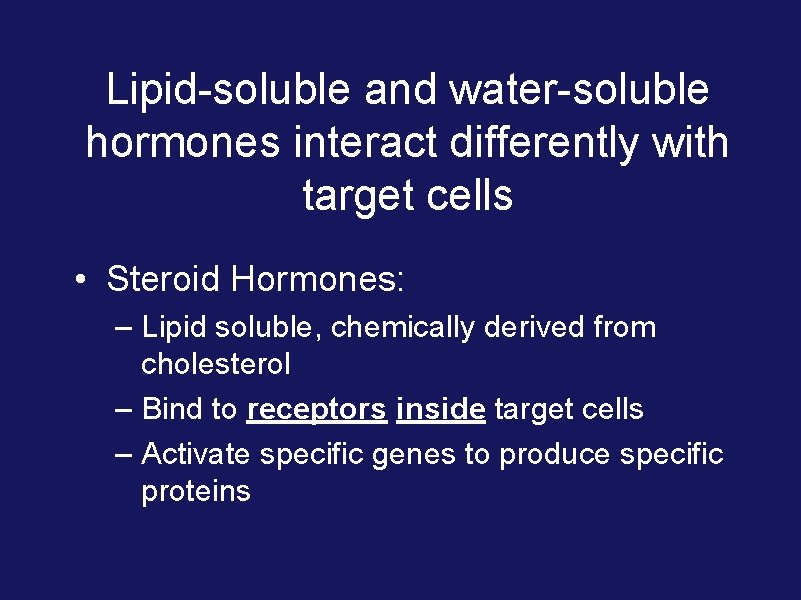 Lipid-soluble and water-soluble hormones interact differently with target cells

• Steroid Hormones:
  – Lipid soluble, chemically derived from cholesterol
  – Bind to receptors inside target cells
  – Activate specific genes to produce specific proteins